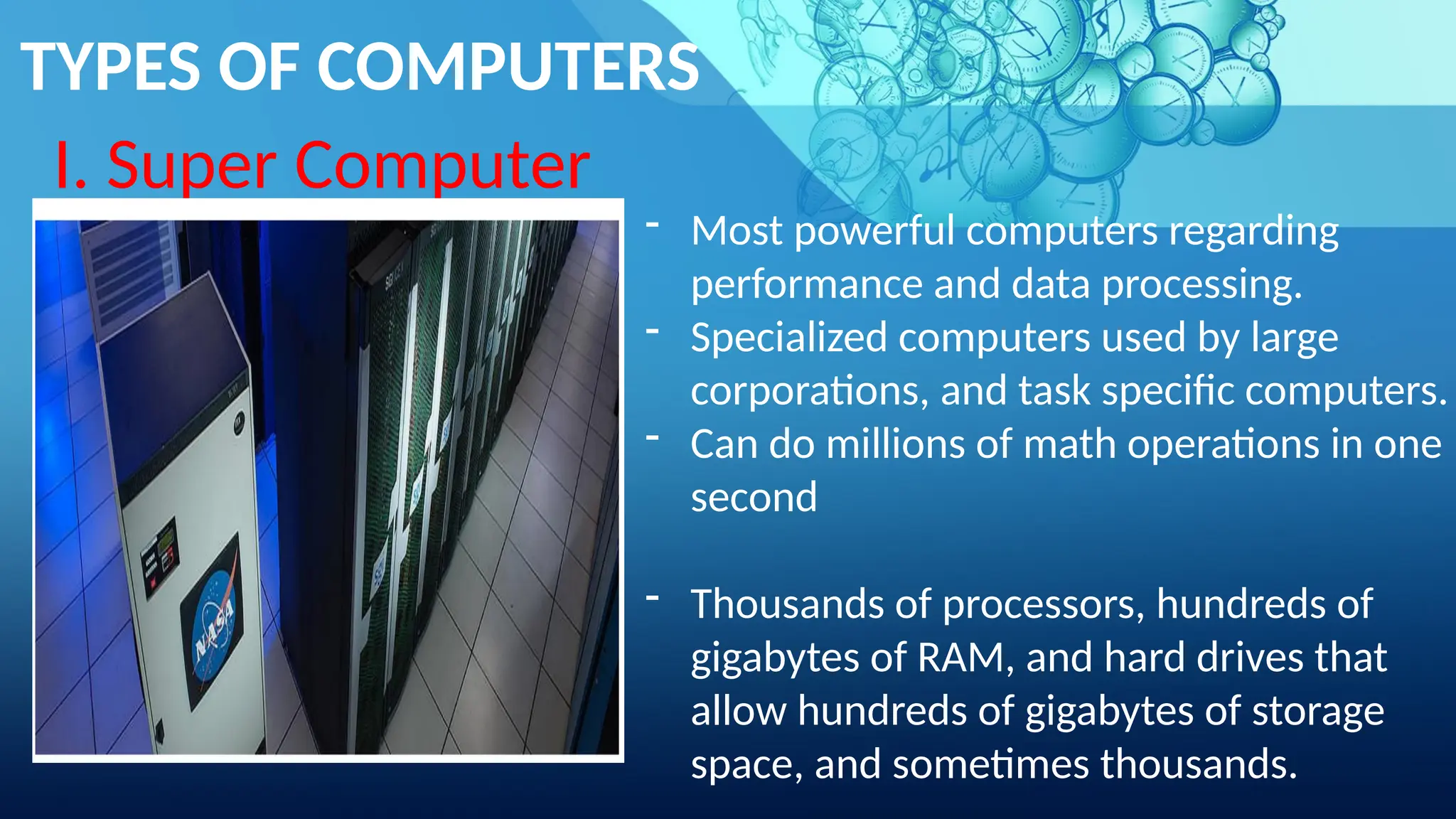 TYPES OF COMPUTERS

I. Super Computer

NASA

- Most powerful computers regarding performance and data processing.
- Specialized computers used by large corporations, and task specific computers.
- Can do millions of math operations in one second

- Thousands of processors, hundreds of gigabytes of RAM, and hard drives that allow hundreds of gigabytes of storage space, and sometimes thousands.